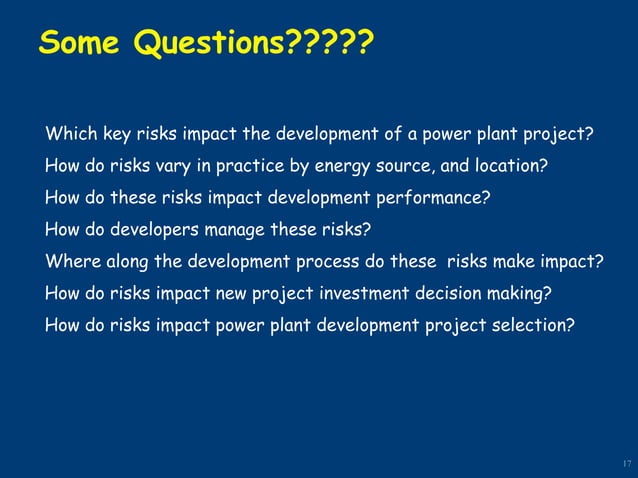 Some Questions?????

Which key risks impact the development of a power plant project?

How do risks vary in practice by energy source, and location?

How do these risks impact development performance?

How do developers manage these risks?

Where along the development process do these risks make impact?

How do risks impact new project investment decision making?

How do risks impact power plant development project selection?

17